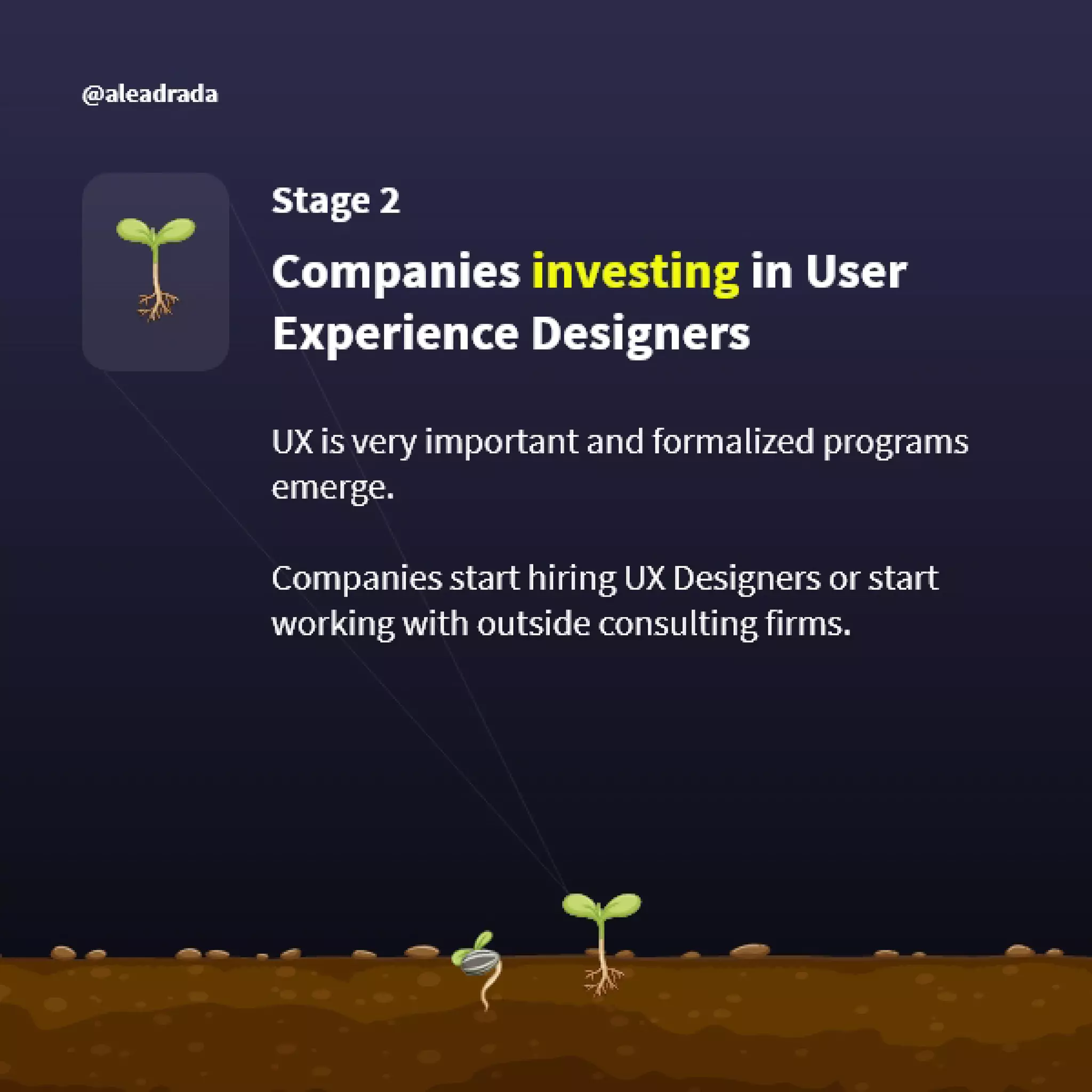 @aleadrada

Stage 2

Companies investing in User Experience Designers

UX is very important and formalized programs emerge.

Companies start hiring UX Designers or start working with outside consulting firms.